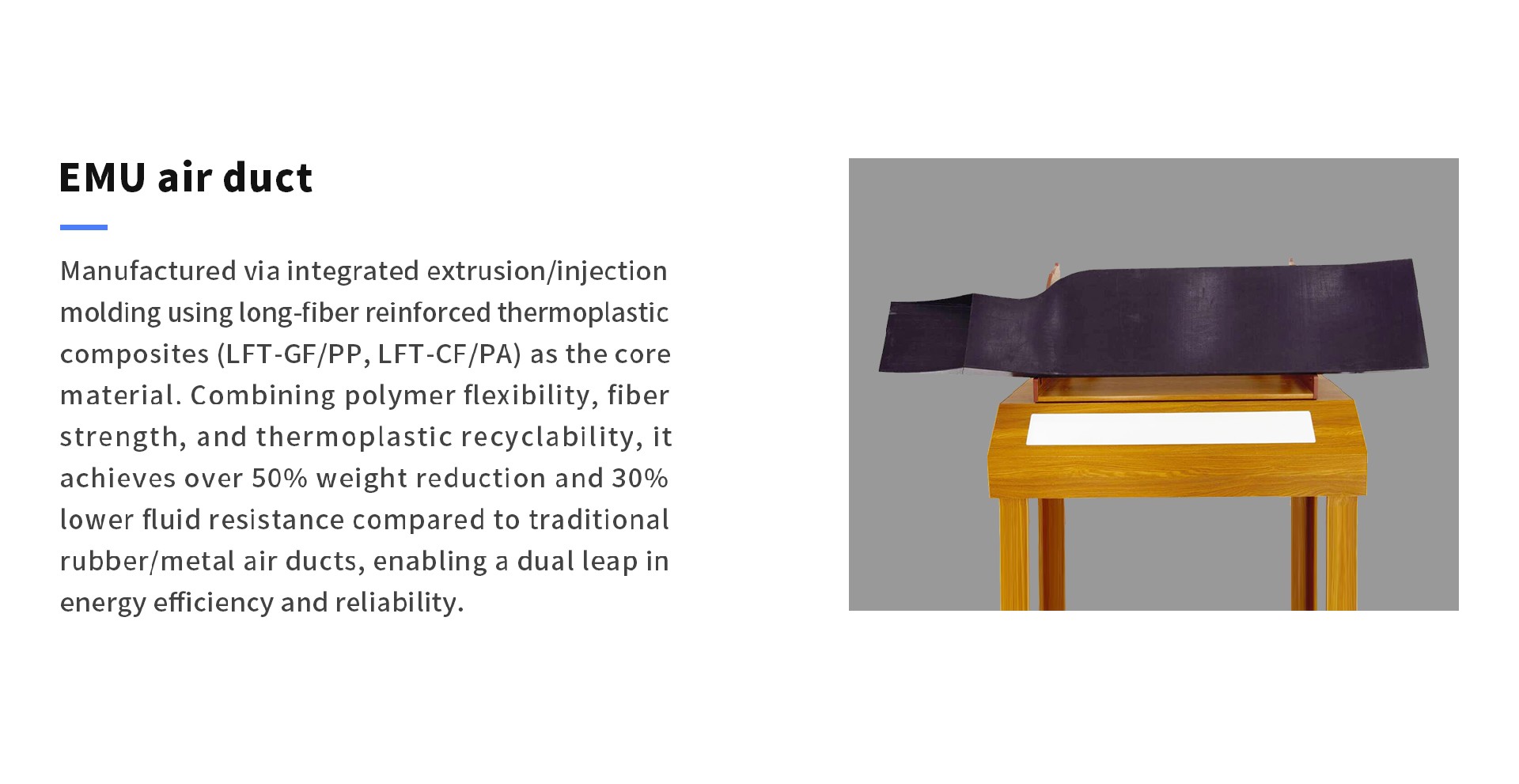 EMU air duct

Manufactured via integrated extrusion/injection molding using long-fiber reinforced thermoplastic composites (LFT-GF/PP, LFT-CF/PA) as the core material. Combining polymer flexibility, fiber strength, and thermoplastic recyclability, it achieves over 50% weight reduction and 30% lower fluid resistance compared to traditional rubber/metal air ducts, enabling a dual leap in energy efficiency and reliability.